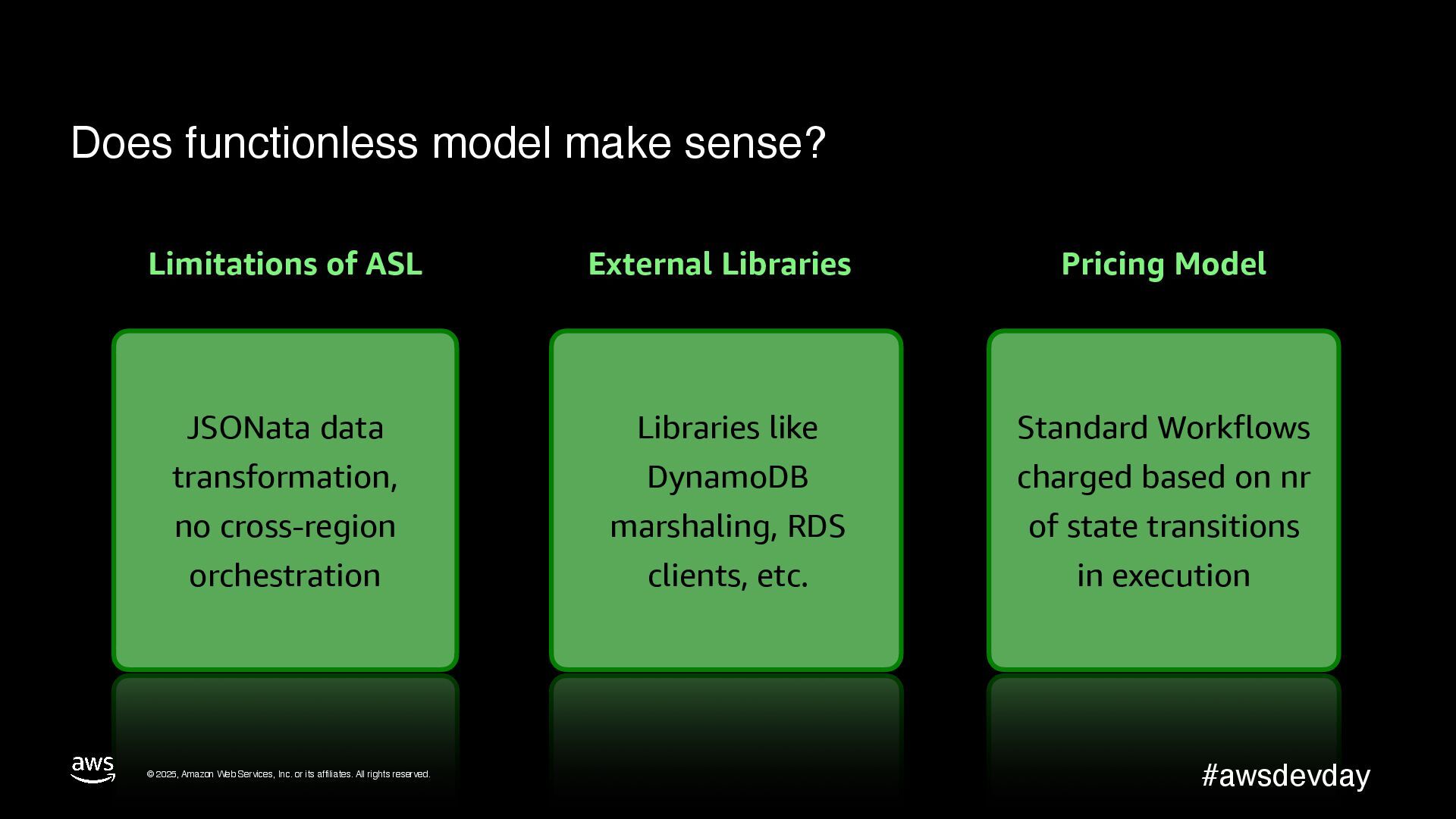 Does functionless model make sense?

Limitations of ASL

JSONata data transformation, no cross-region orchestration

External Libraries

Libraries like DynamoDB marshaling, RDS clients, etc.

Pricing Model

Standard Workflows charged based on nr of state transitions in execution

aws

© 2025, Amazon Web Services, Inc. or its affiliates. All rights reserved.

#awsdevday